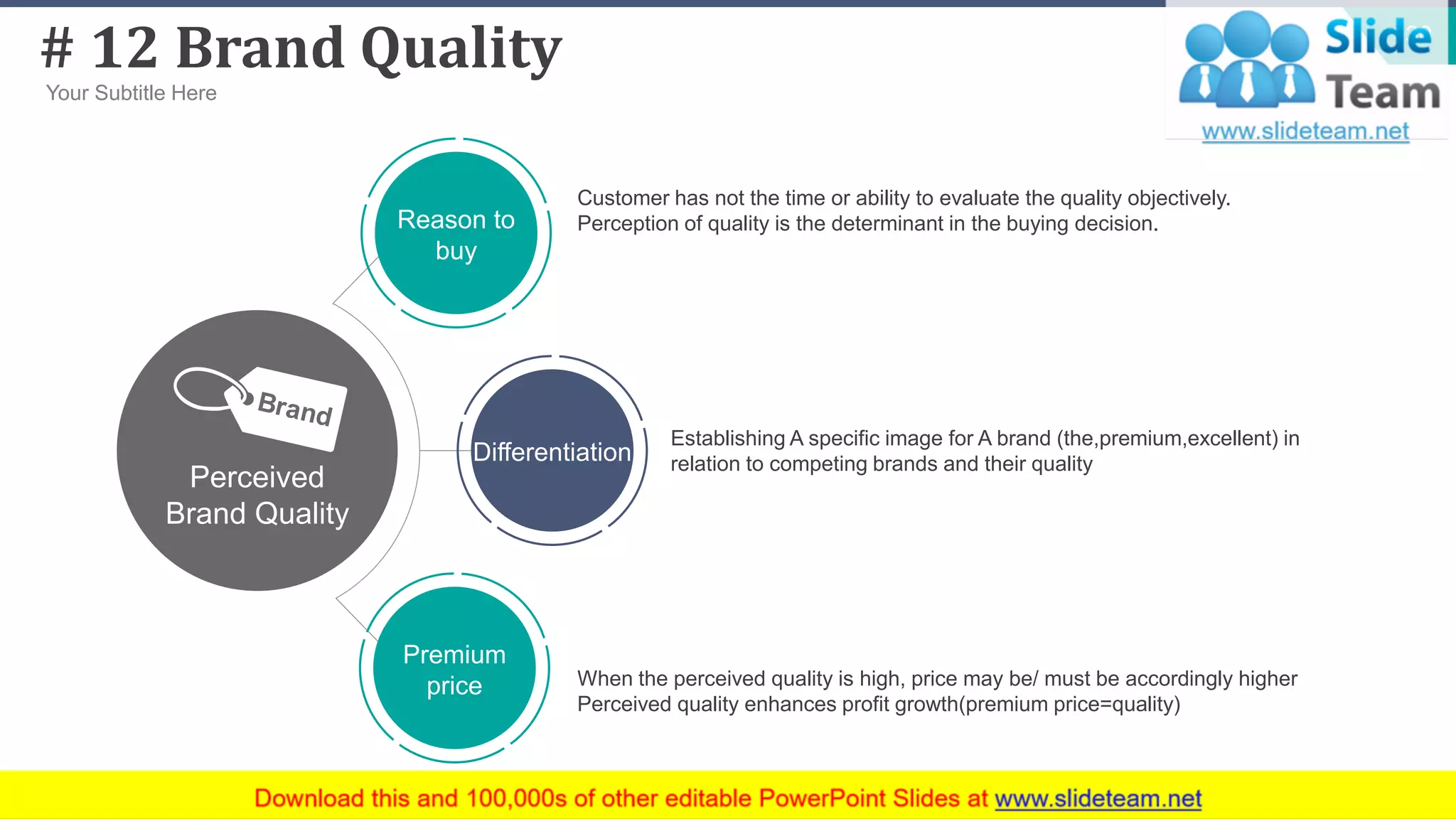 # 12 Brand Quality
Your Subtitle Here

Slide Team
www.slideteam.net

Brand
Perceived Brand Quality

Reason to buy

Customer has not the time or ability to evaluate the quality objectively. Perception of quality is the determinant in the buying decision.

Differentiation

Establishing A specific image for A brand (the,premium,excellent) in relation to competing brands and their quality

Premium price

When the perceived quality is high, price may be/ must be accordingly higher Perceived quality enhances profit growth(premium price=quality)

Download this and 100,000s of other editable PowerPoint Slides at www.slideteam.net